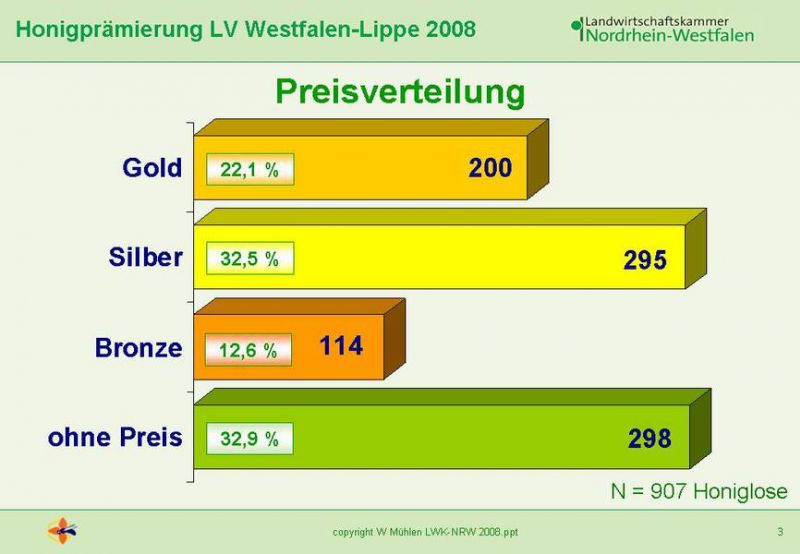 Honigprämierung LV Westfalen-Lippe 2008

Landwirtschaftskammer
Nordrhein-Westfalen

Preisverteilung

Gold 22,1 % 200

Silber 32,5 % 295

Bronze 12,6 % 114

ohne Preis 32,9 % 298

N = 907 Honiglose

copyright W Mühlen LWK-NRW 2008.ppt

3